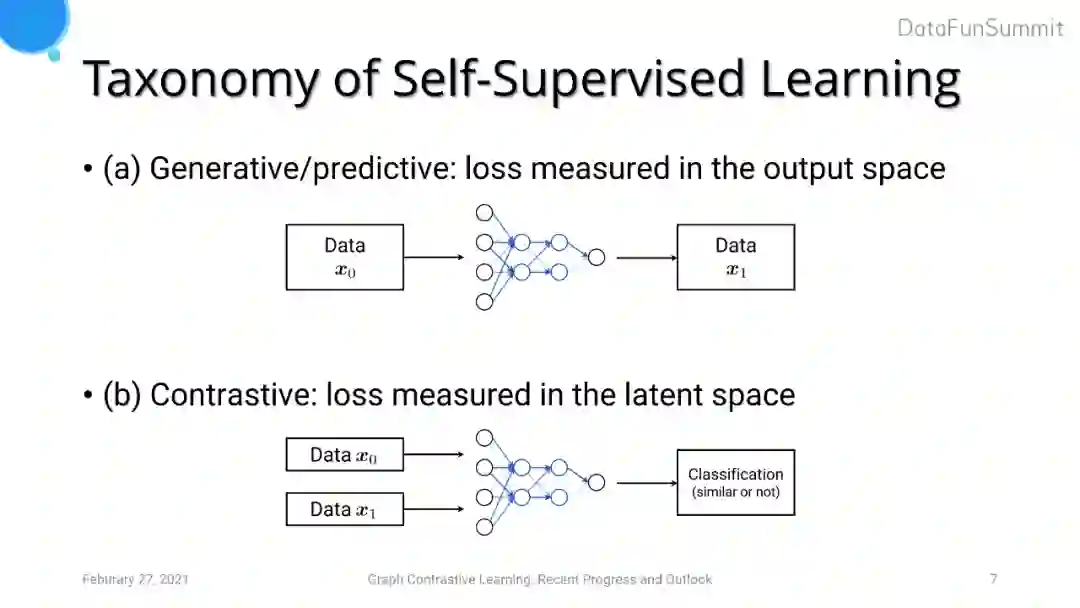 DataFunSummit

Taxonomy of Self-Supervised Learning

• (a) Generative/predictive: loss measured in the output space

Data $\boldsymbol{x}_0$

Data $\boldsymbol{x}_1$

• (b) Contrastive: loss measured in the latent space

Data $\boldsymbol{x}_0$

Data $\boldsymbol{x}_1$

Classification (similar or not)

Feburary 27, 2021

Graph Contrastive Learning: Recent Progress and Outlook

7